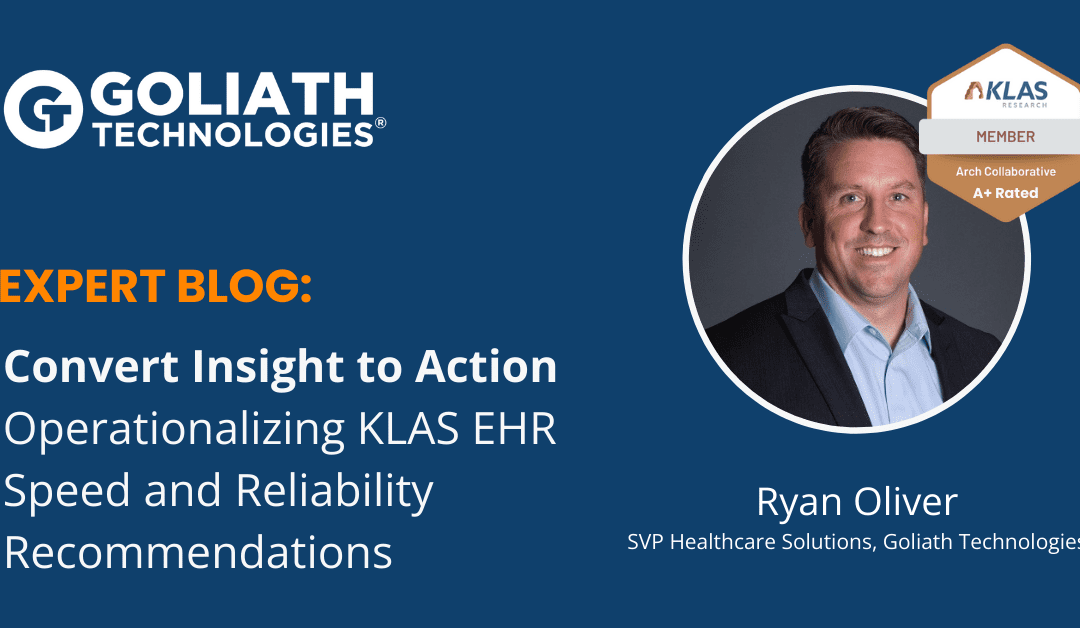 GOLIATH TECHNOLOGIES®

KLAS RESEARCH
MEMBER
Arch Collaborative
A+ Rated

EXPERT BLOG:

Convert Insight to Action
Operationalizing KLAS EHR Speed and Reliability Recommendations

Ryan Oliver
SVP Healthcare Solutions, Goliath Technologies